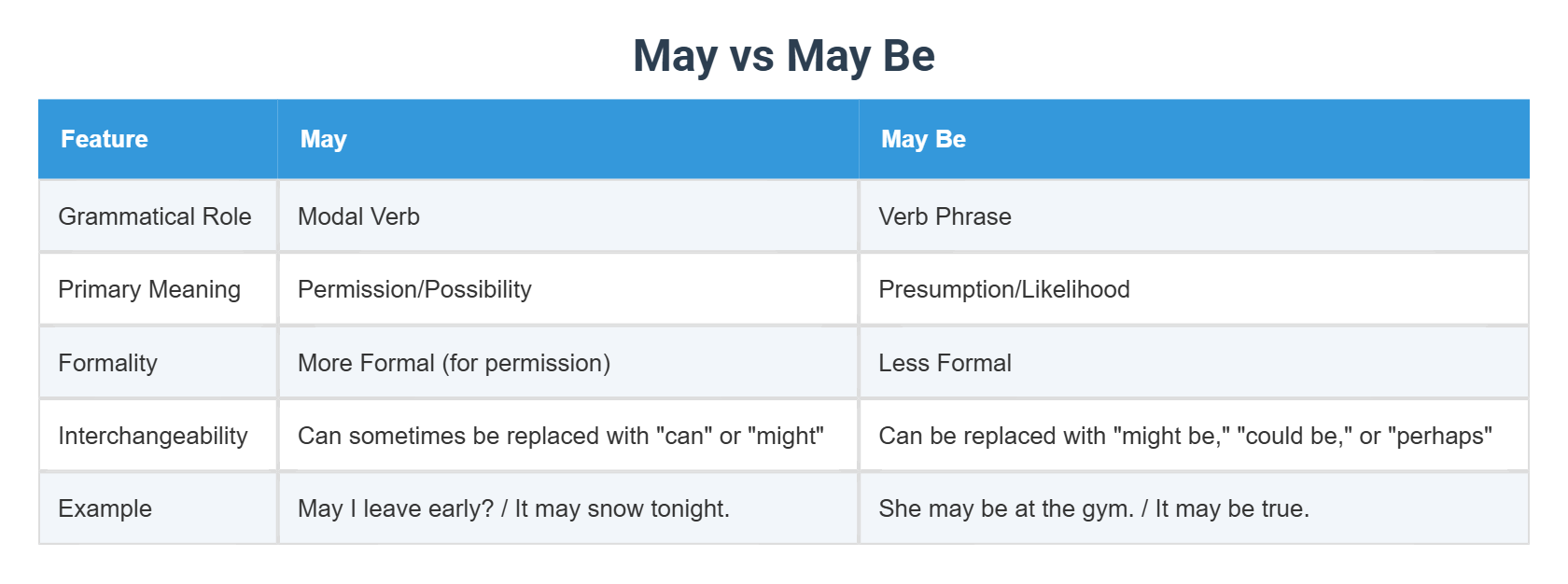 May vs May Be

| Feature | May | May Be |
|---|---|---|
| Grammatical Role | Modal Verb | Verb Phrase |
| Primary Meaning | Permission/Possibility | Presumption/Likelihood |
| Formality | More Formal (for permission) | Less Formal |
| Interchangeability | Can sometimes be replaced with "can" or "might" | Can be replaced with "might be," "could be," or "perhaps" |
| Example | May I leave early? / It may snow tonight. | She may be at the gym. / It may be true. |